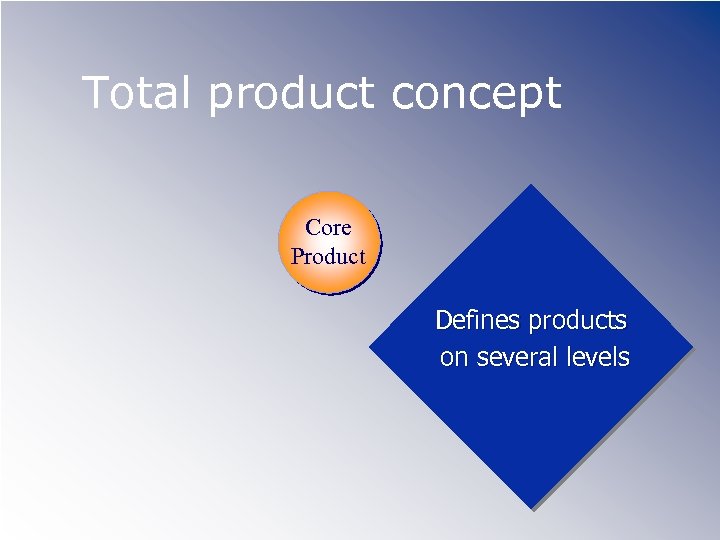 Total product concept

Core Product

Defines products on several levels